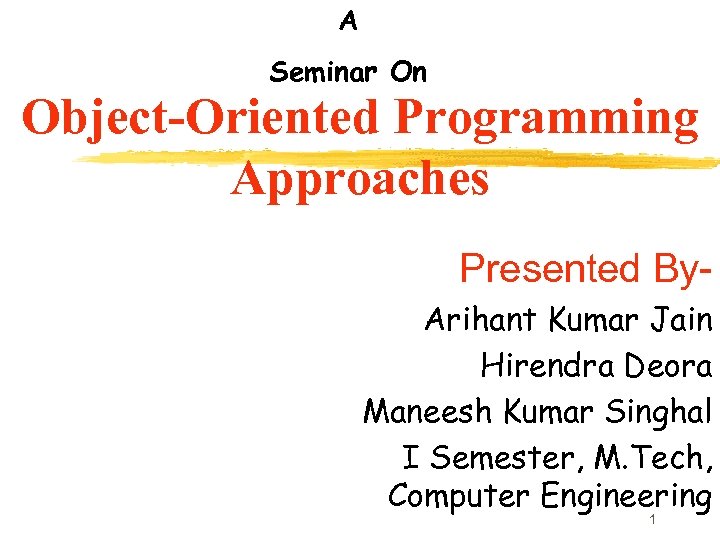 A

Seminar On

Object-Oriented Programming Approaches

Presented By-

Arihant Kumar Jain

Hirendra Deora

Maneesh Kumar Singhal

I Semester, M.Tech, Computer Engineering

1